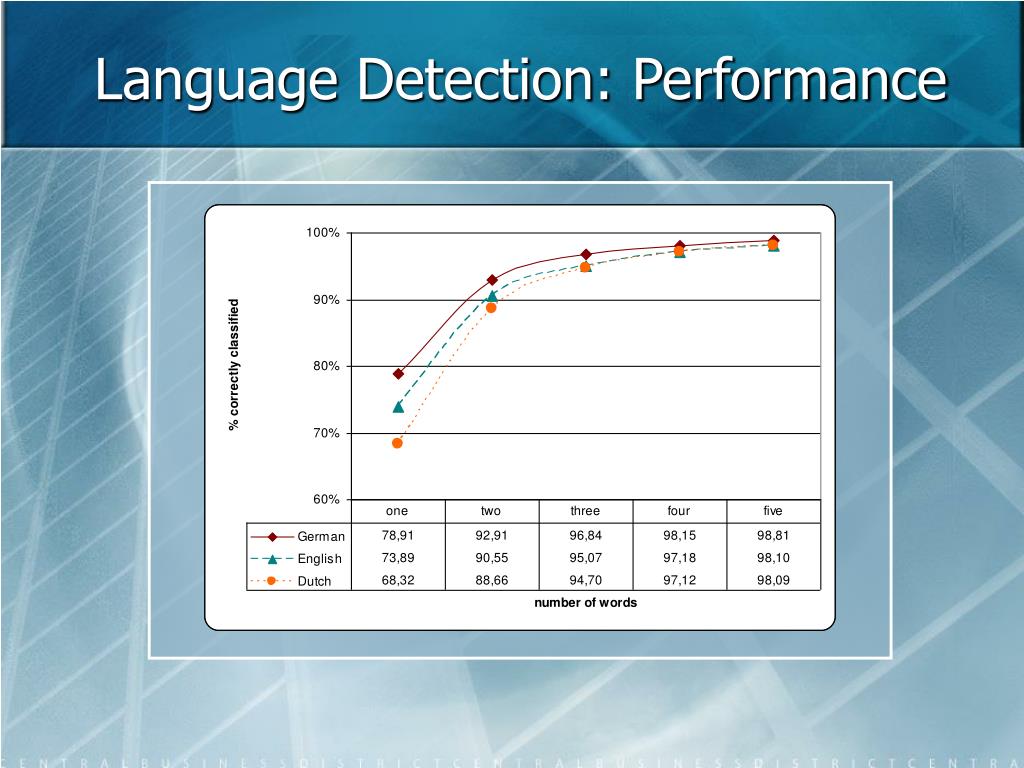 Language Detection: Performance

100%
90%
80%
70%
60%

% correctly classified

| | one | two | three | four | five |
|---|---|---|---|---|---|
| German | 78,91 | 92,91 | 96,84 | 98,15 | 98,81 |
| English | 73,89 | 90,55 | 95,07 | 97,18 | 98,10 |
| Dutch | 68,32 | 88,66 | 94,70 | 97,12 | 98,09 |

number of words

CENTRALBUSINESSDISTRICTCENTRALBUSINESSDISTRICTCENTRA